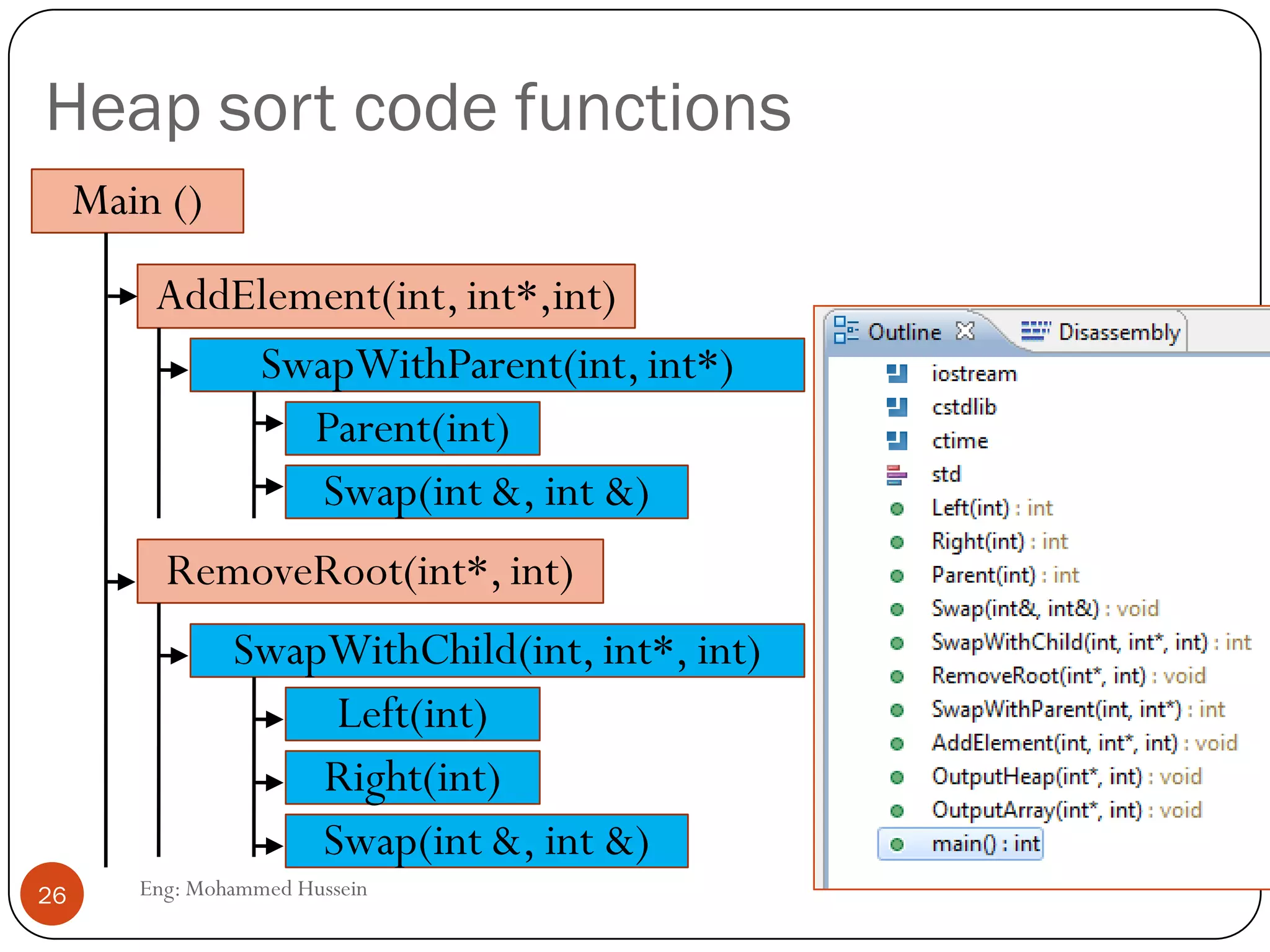 Heap sort code functions

Main ()

AddElement(int, int*,int)

SwapWithParent(int, int*)

Parent(int)

Swap(int &, int &)

RemoveRoot(int*, int)

SwapWithChild(int, int*, int)

Left(int)

Right(int)

Swap(int &, int &)

Outline Disassembly

iostream
cstdlib
ctime
std
Left(int) : int
Right(int) : int
Parent(int) : int
Swap(int&, int&) : void
SwapWithChild(int, int*, int) : int
RemoveRoot(int*, int) : void
SwapWithParent(int, int*) : int
AddElement(int, int*, int) : void
OutputHeap(int*, int) : void
OutputArray(int*, int) : void
main() : int

26

Eng: Mohammed Hussein